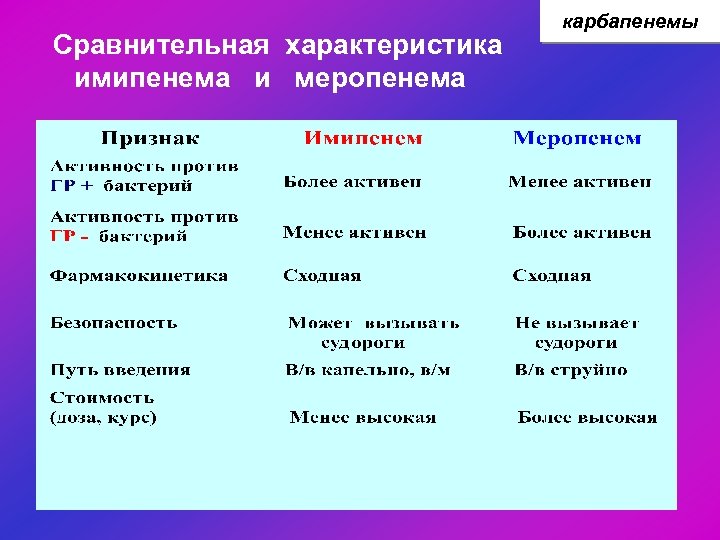 карбапенемы

Сравнительная характеристика имипенема и меропенема

| Признак | Имипенем | Меропенем |
|---|---|---|
| Активность против ГР + бактерий | Более активен | Менее активен |
| Активность против ГР - бактерий | Менее активен | Более активен |
| Фармакокинетика | Сходная | Сходная |
| Безопасность | Может вызывать судороги | Не вызывает судороги |
| Путь введения | В/в капельно, в/м | В/в струйно |
| Стоимость (доза, курс) | Менее высокая | Более высокая |